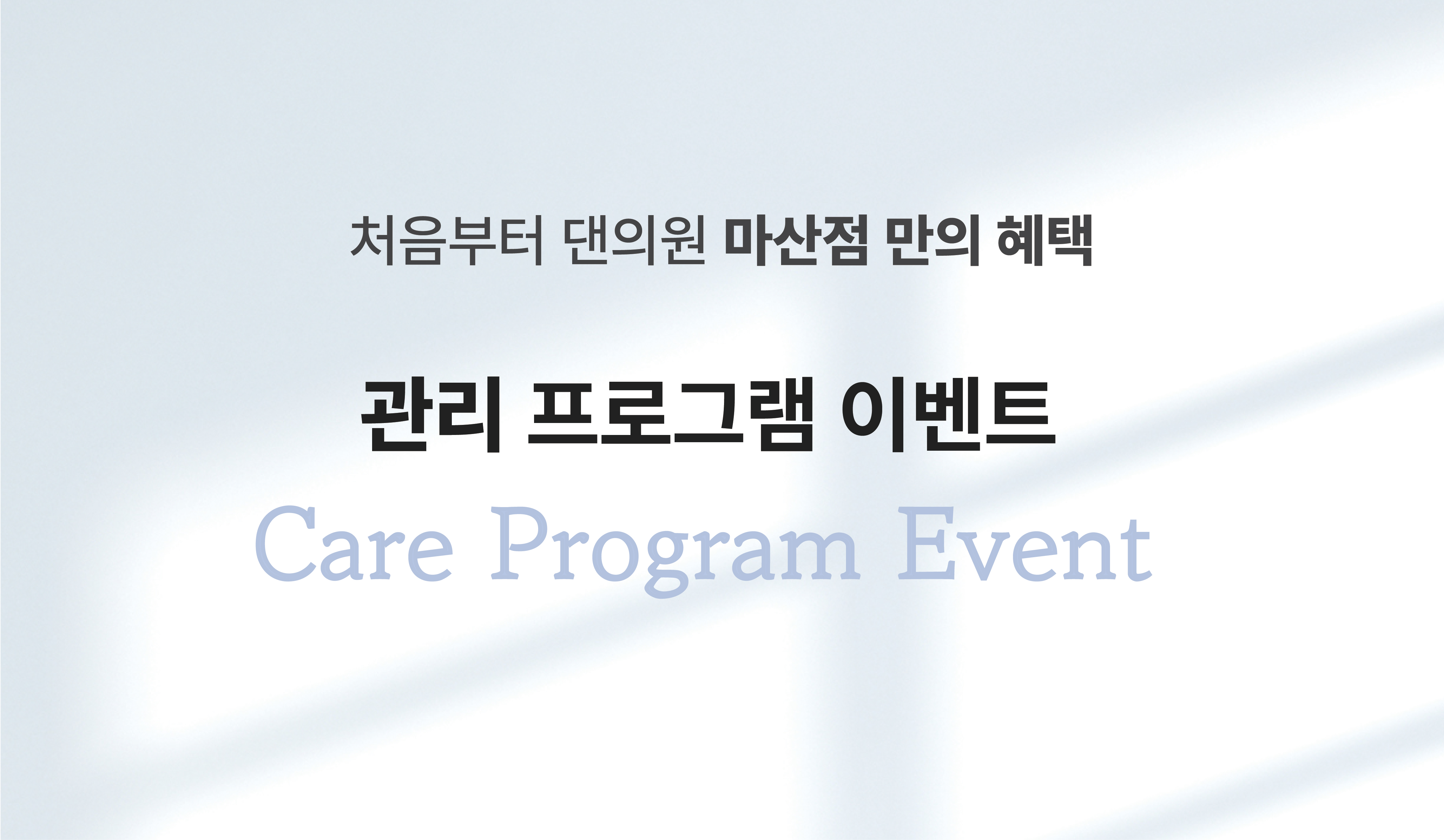 처음부터 댄의원 마산점 만의 혜택

관리 프로그램 이벤트

Care Program Event